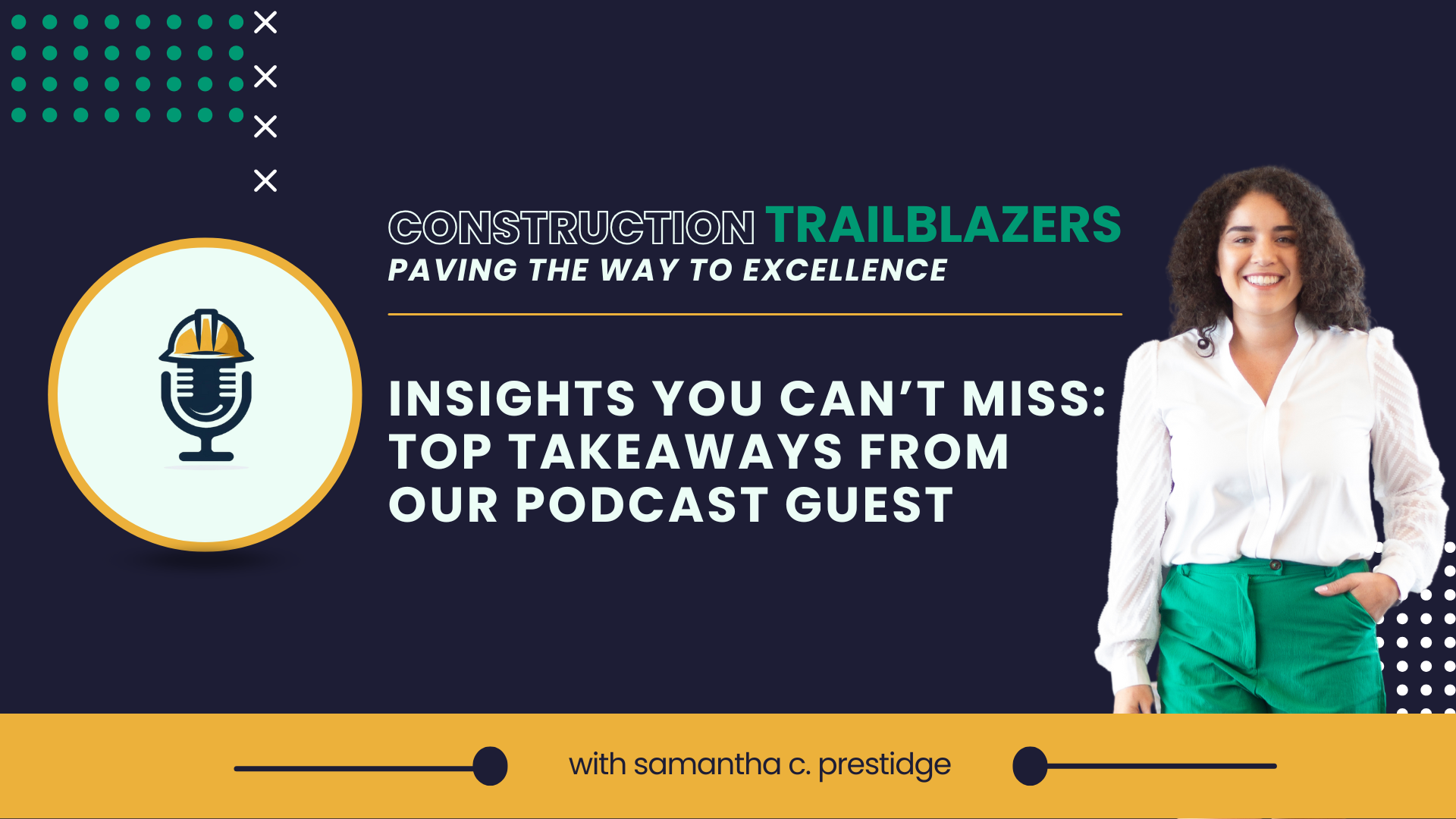 CONSTRUCTION TRAILBLAZERS
PAVING THE WAY TO EXCELLENCE

INSIGHTS YOU CAN'T MISS: TOP TAKEAWAYS FROM OUR PODCAST GUEST

with samantha c. prestidge